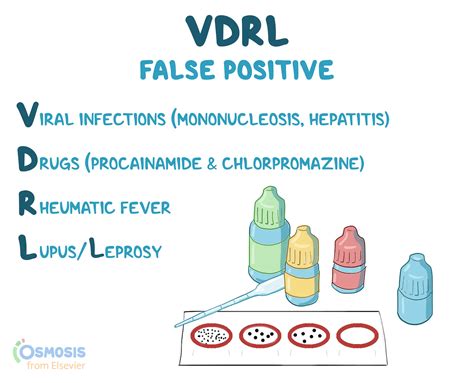 VDRL
FALSE POSITIVE

VIRAL INFECTIONS (MONONUCLEOSIS, HEPATITIS)

DRUGS (PROCAINAMIDE & CHLORPROMAZINE)

RHEUMATIC FEVER

LUPUS/LEPROSY

OSMOSIS
from Elsevier